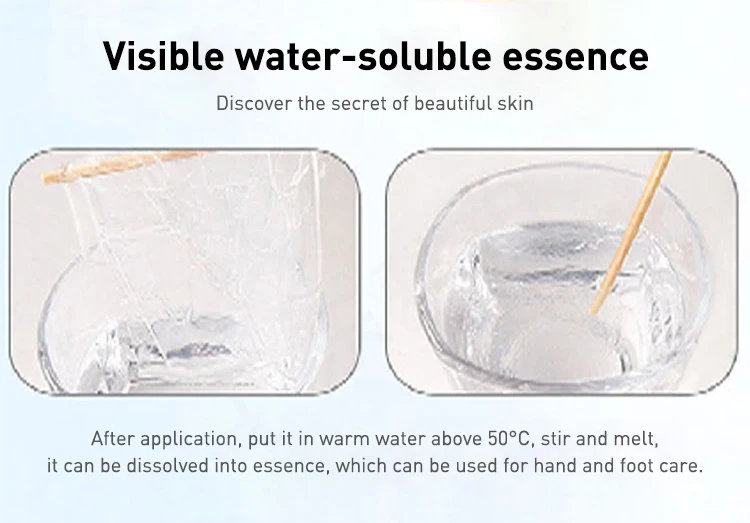 Visible water-soluble essence

Discover the secret of beautiful skin

After application, put it in warm water above 50°C, stir and melt, it can be dissolved into essence, which can be used for hand and foot care.